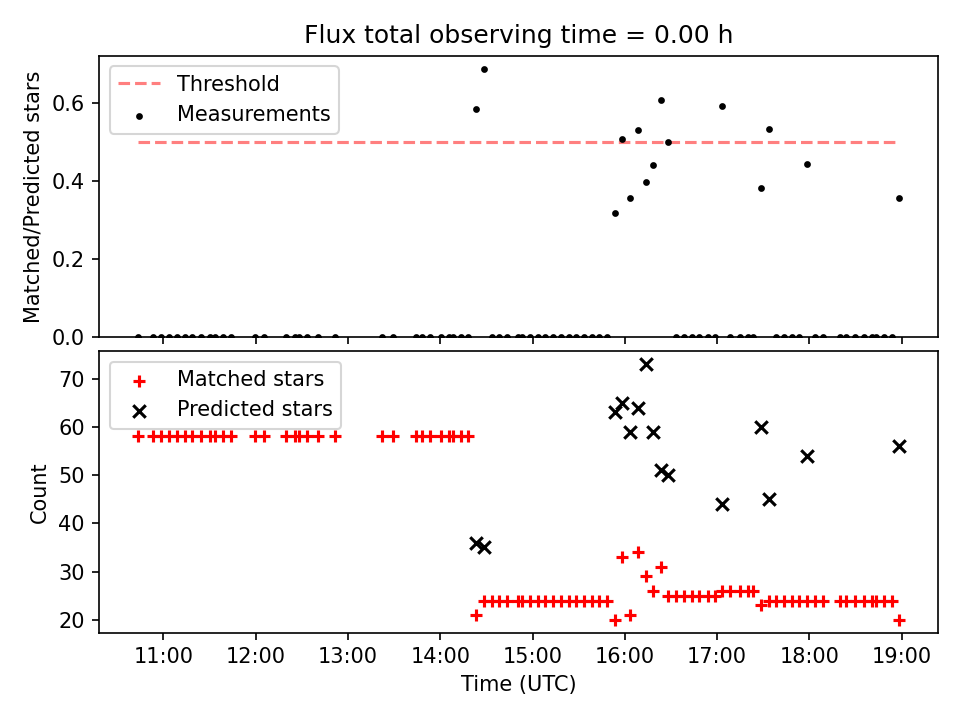 Flux total observing time = 0.00 h

Threshold
Measurements

Matched/Predicted stars

0.6
0.4
0.2
0.0

Matched stars
Predicted stars

Count

70
60
50
40
30
20

11:00
12:00
13:00
14:00
15:00
16:00
17:00
18:00
19:00

Time (UTC)